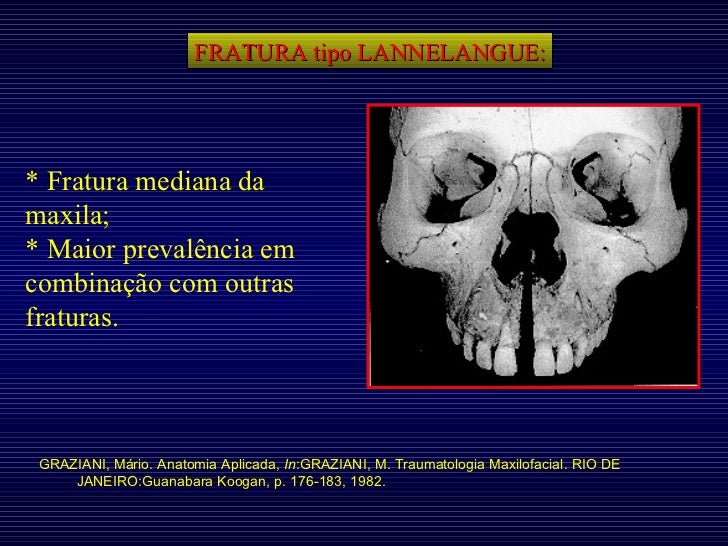 FRATURA tipo LANNELANGUE:

* Fratura mediana da maxila;
* Maior prevalência em combinação com outras fraturas.

GRAZIANI, Mário. Anatomia Aplicada, In:GRAZIANI, M. Traumatologia Maxilofacial. RIO DE JANEIRO:Guanabara Koogan, p. 176-183, 1982.